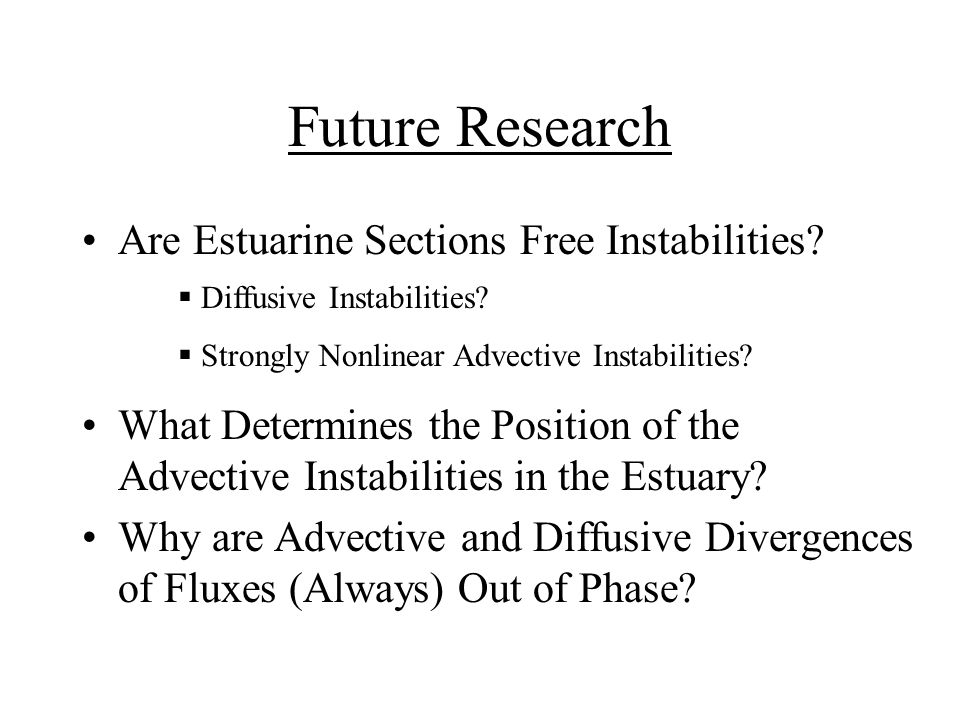 Future Research

• Are Estuarine Sections Free Instabilities?

▪ Diffusive Instabilities?

▪ Strongly Nonlinear Advective Instabilities?

• What Determines the Position of the Advective Instabilities in the Estuary?

• Why are Advective and Diffusive Divergences of Fluxes (Always) Out of Phase?